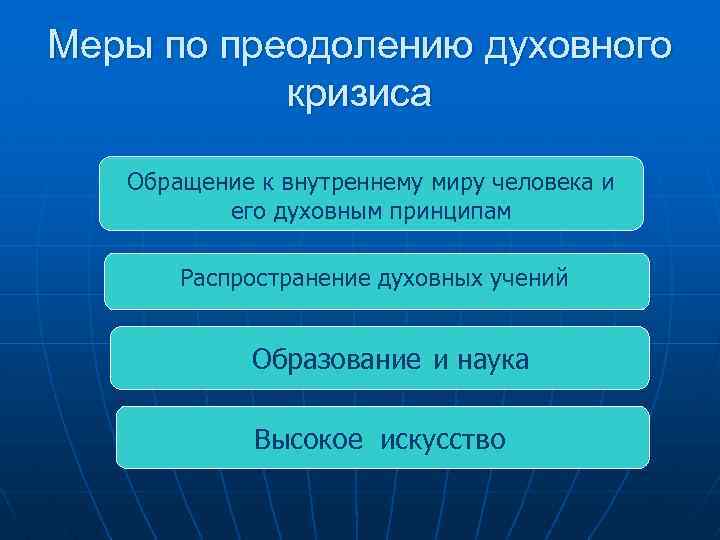 Меры по преодолению духовного кризиса

Обращение к внутреннему миру человека и его духовным принципам

Распространение духовных учений

Образование и наука

Высокое искусство